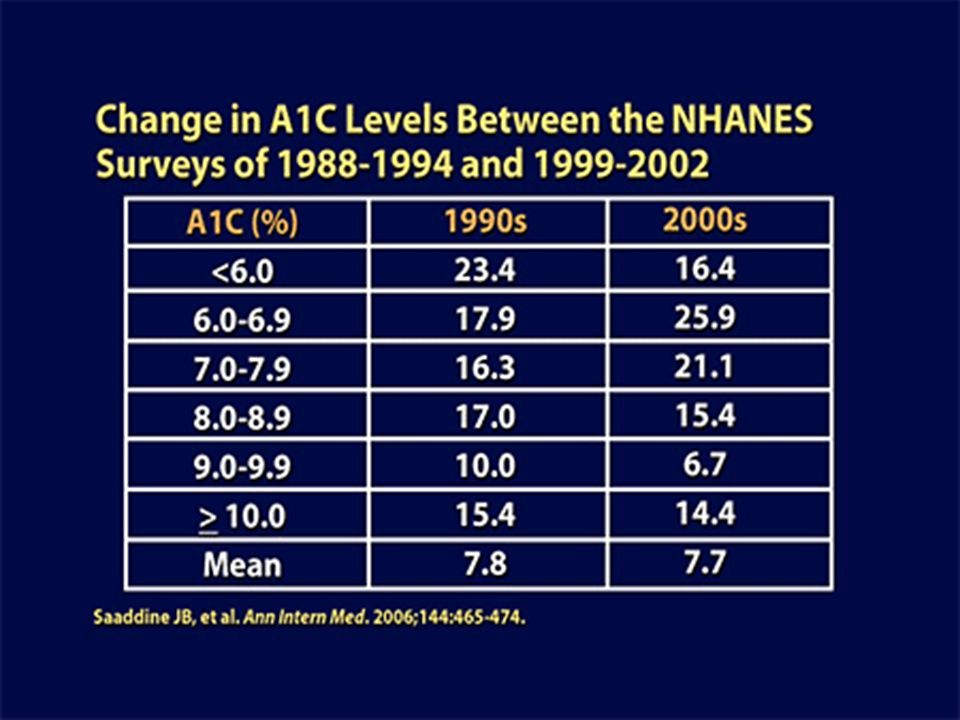 Change in A1C Levels Between the NHANES Surveys of 1988-1994 and 1999-2002

| A1C (%) | 1990s | 2000s |
|---|---|---|
| <6.0 | 23.4 | 16.4 |
| 6.0-6.9 | 17.9 | 25.9 |
| 7.0-7.9 | 16.3 | 21.1 |
| 8.0-8.9 | 17.0 | 15.4 |
| 9.0-9.9 | 10.0 | 6.7 |
| $\geq$ 10.0 | 15.4 | 14.4 |
| Mean | 7.8 | 7.7 |

Saaddine JB, et al. Ann Intern Med. 2006;144:465-474.